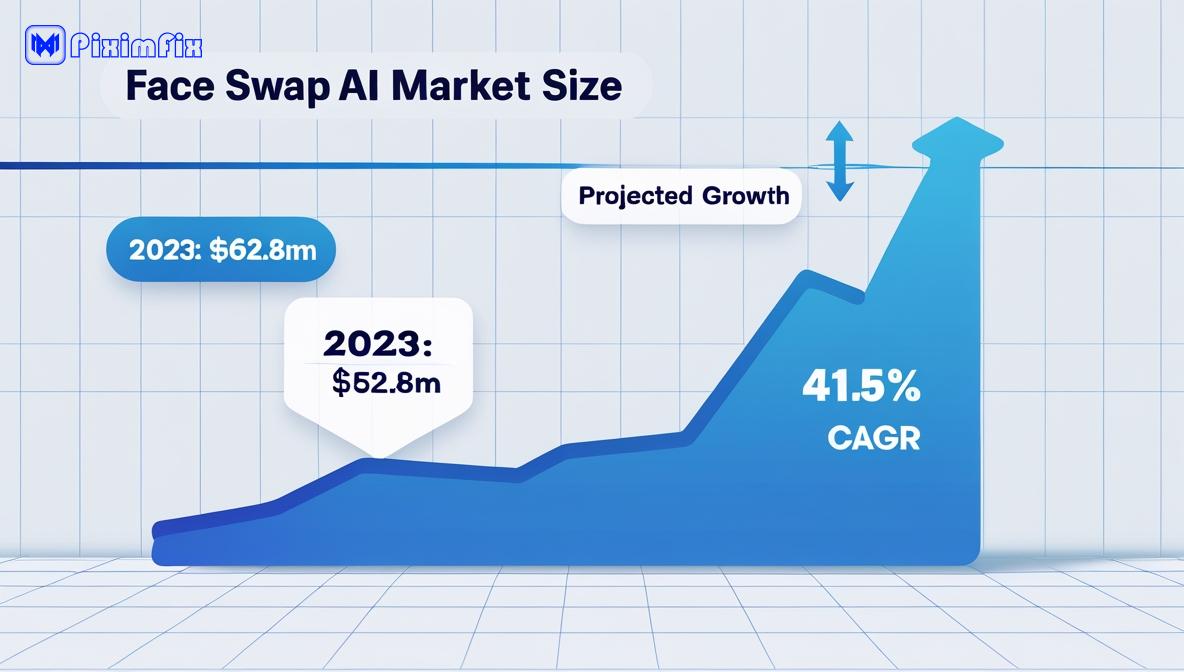 Piximfix

Face Swap AI Market Size

Projected Growth

2023: $62.8m

2023:
$52.8m

41.5%
CAGR